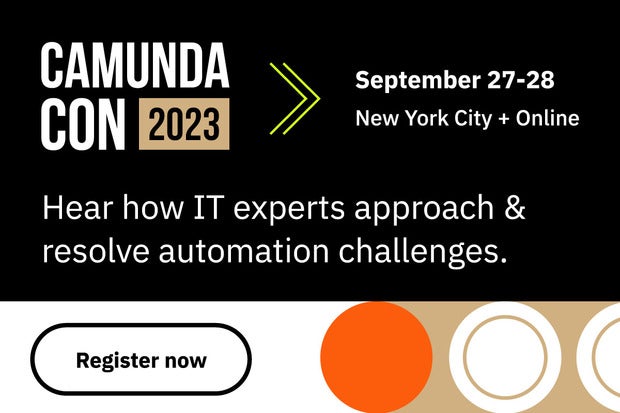 CAMUNDA CON 2023

September 27-28
New York City + Online

Hear how IT experts approach & resolve automation challenges.

Register now